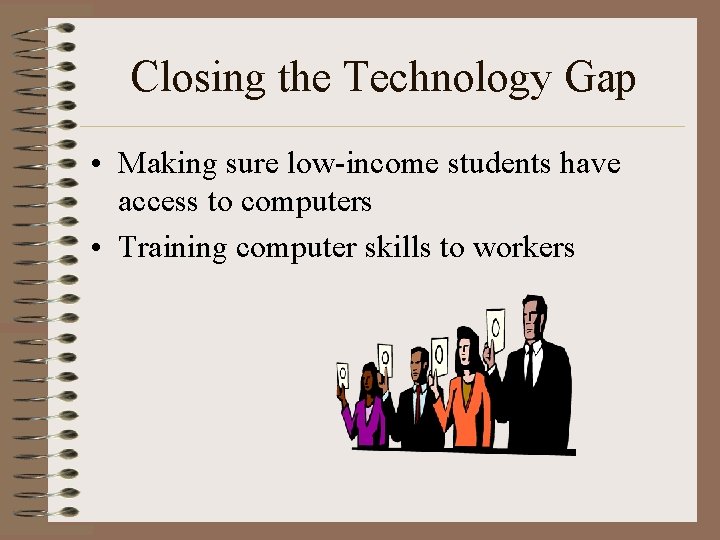 Closing the Technology Gap

• Making sure low-income students have access to computers
• Training computer skills to workers